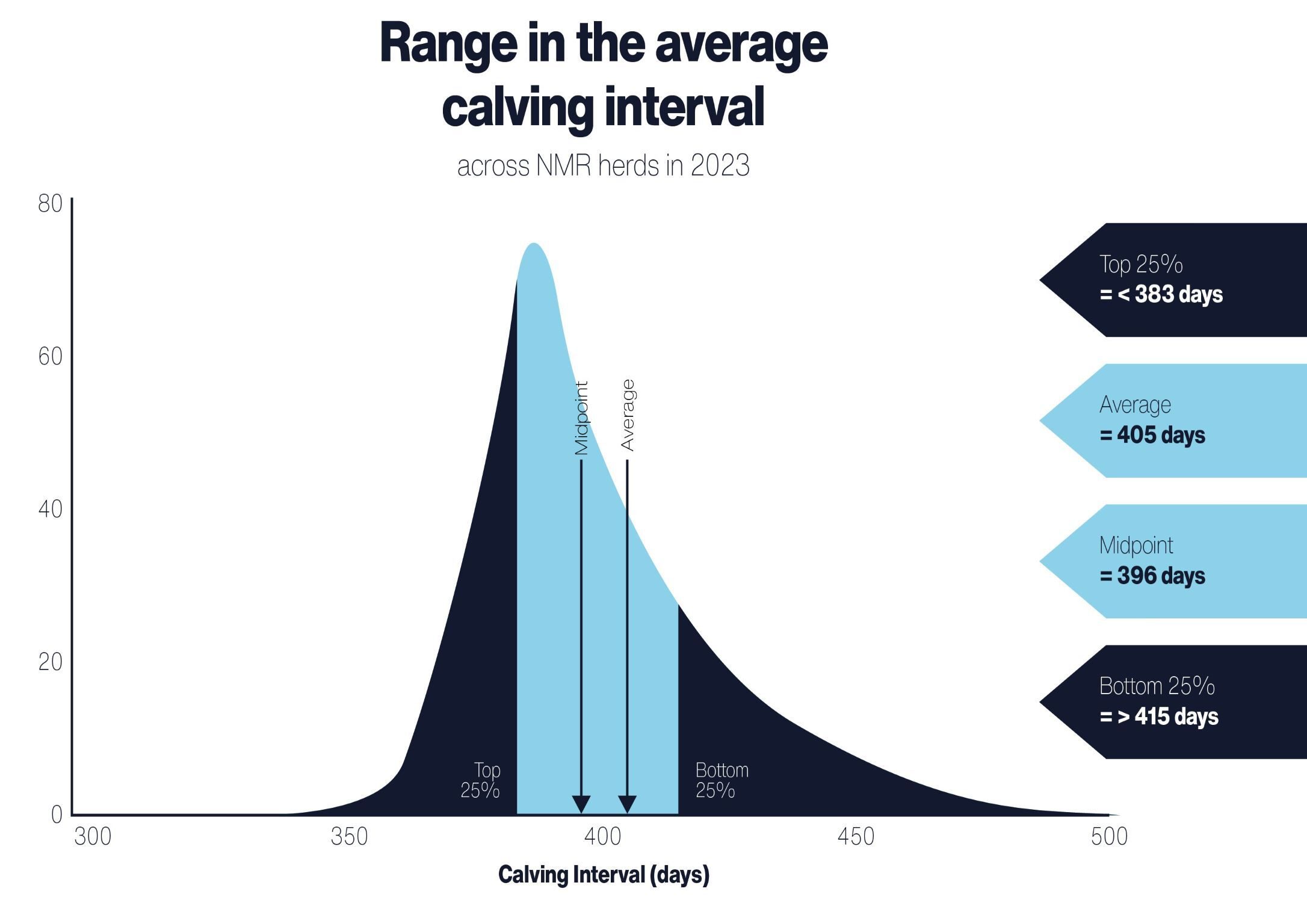 Range in the average calving interval

across NMR herds in 2023

80

60

40

20

0

Midpoint

Average

Top 25%

Bottom 25%

300 350 400 450 500

Calving Interval (days)

Top 25%
= < 383 days

Average
= 405 days

Midpoint
= 396 days

Bottom 25%
= > 415 days